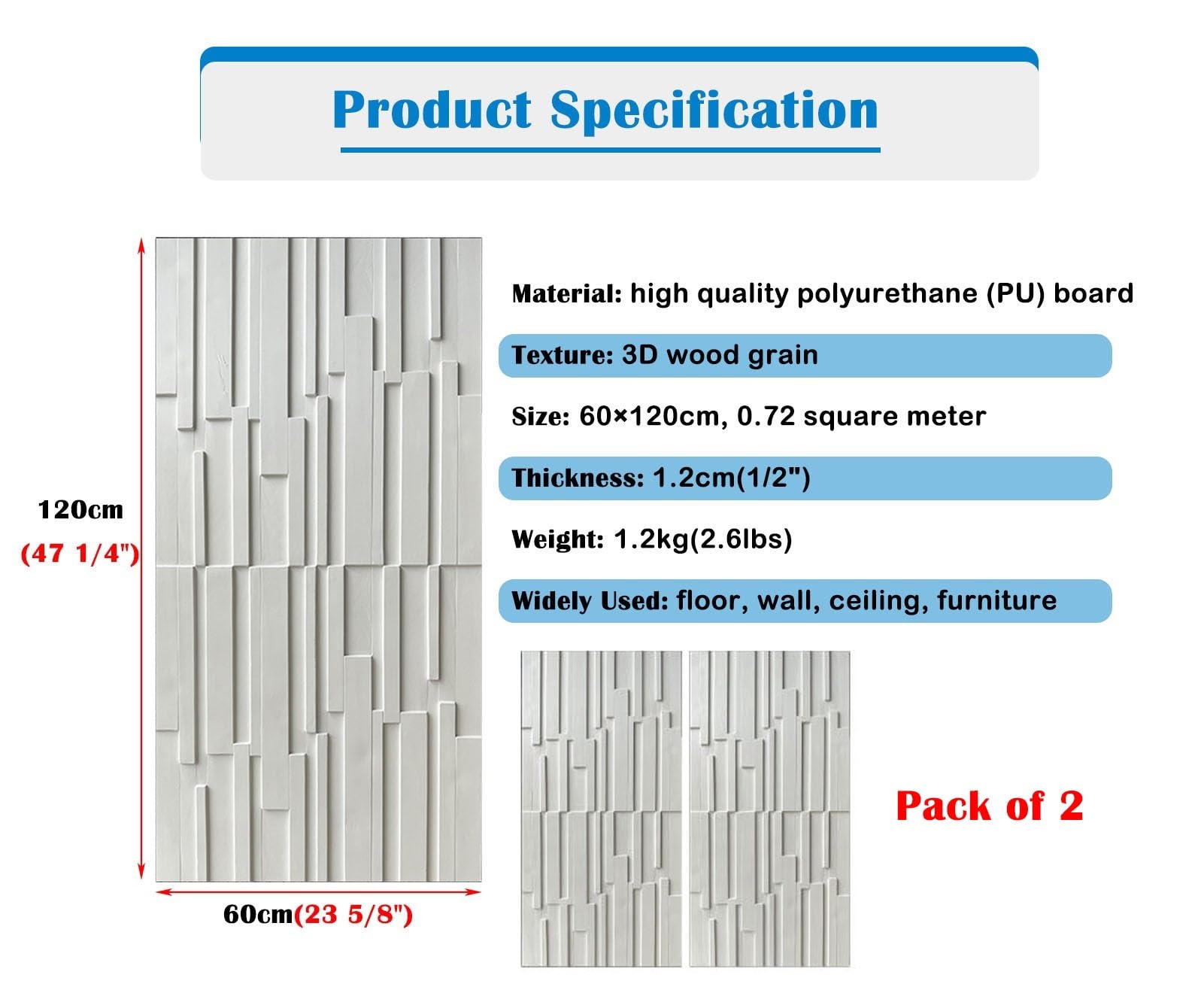 Product Specification

120cm
(47 1/4")

60cm(23 5/8")

Material: high quality polyurethane (PU) board

Texture: 3D wood grain

Size: 60×120cm, 0.72 square meter

Thickness: 1.2cm(1/2")

Weight: 1.2kg(2.6lbs)

Widely Used: floor, wall, ceiling, furniture

Pack of 2